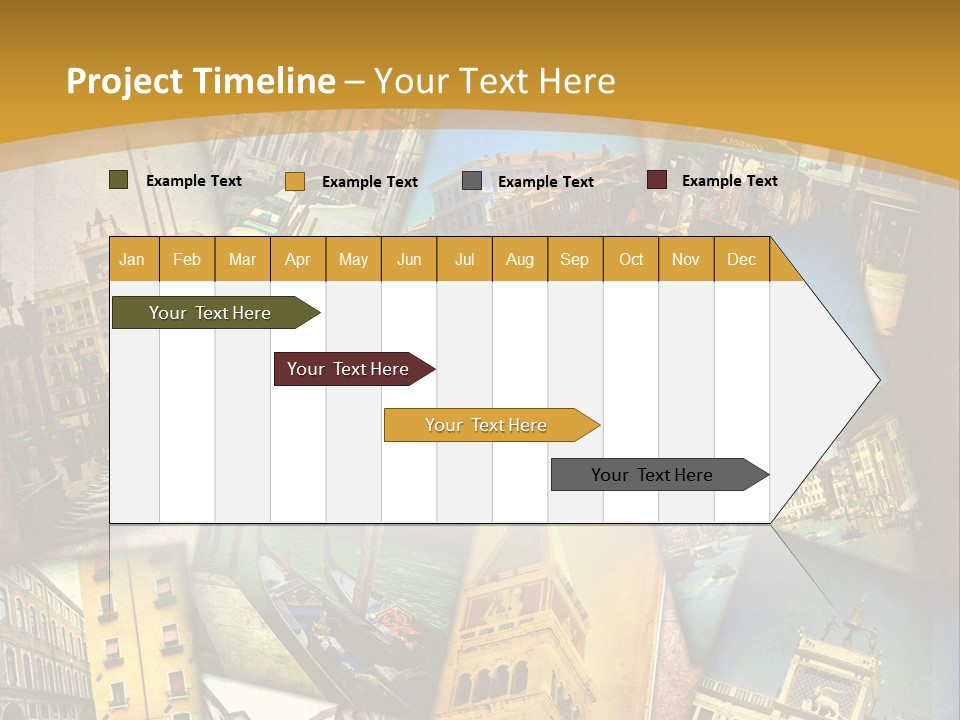 Project Timeline – Your Text Here

Example Text
Example Text
Example Text
Example Text

| Jan | Feb | Mar | Apr | May | Jun | Jul | Aug | Sep | Oct | Nov | Dec |
|---|---|---|---|---|---|---|---|---|---|---|---|

Your Text Here
Your Text Here
Your Text Here
Your Text Here